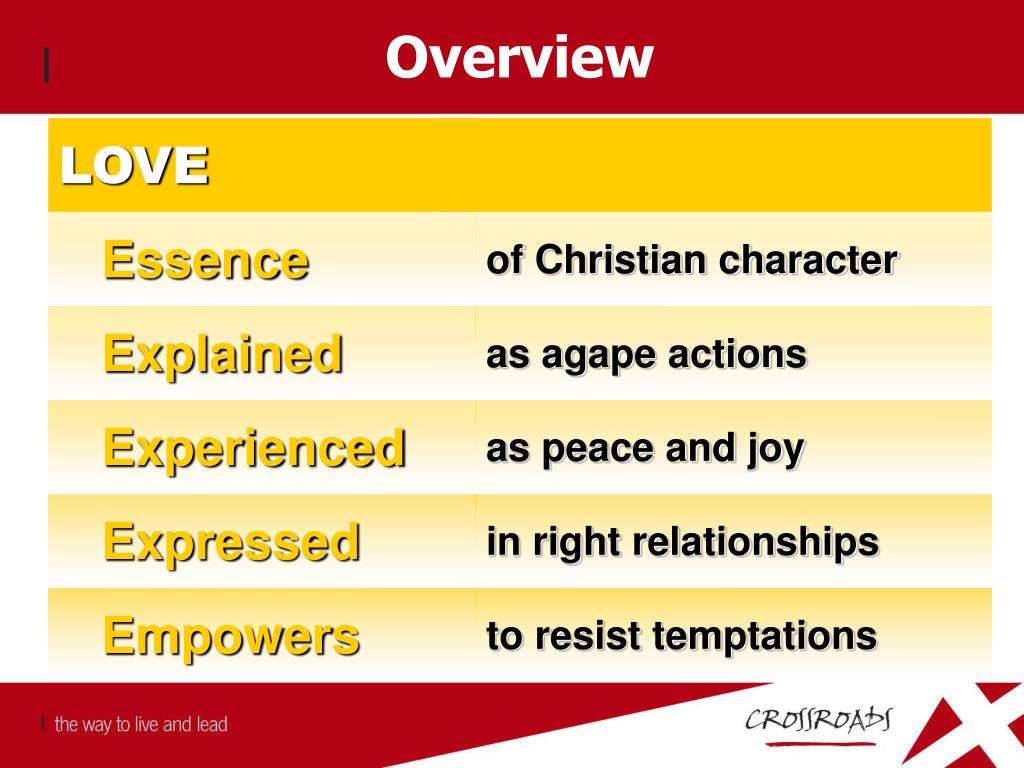 Overview

| LOVE | |
|---|---|
| Essence | of Christian character |
| Explained | as agape actions |
| Experienced | as peace and joy |
| Expressed | in right relationships |
| Empowers | to resist temptations |

the way to live and lead

CROSSROADS